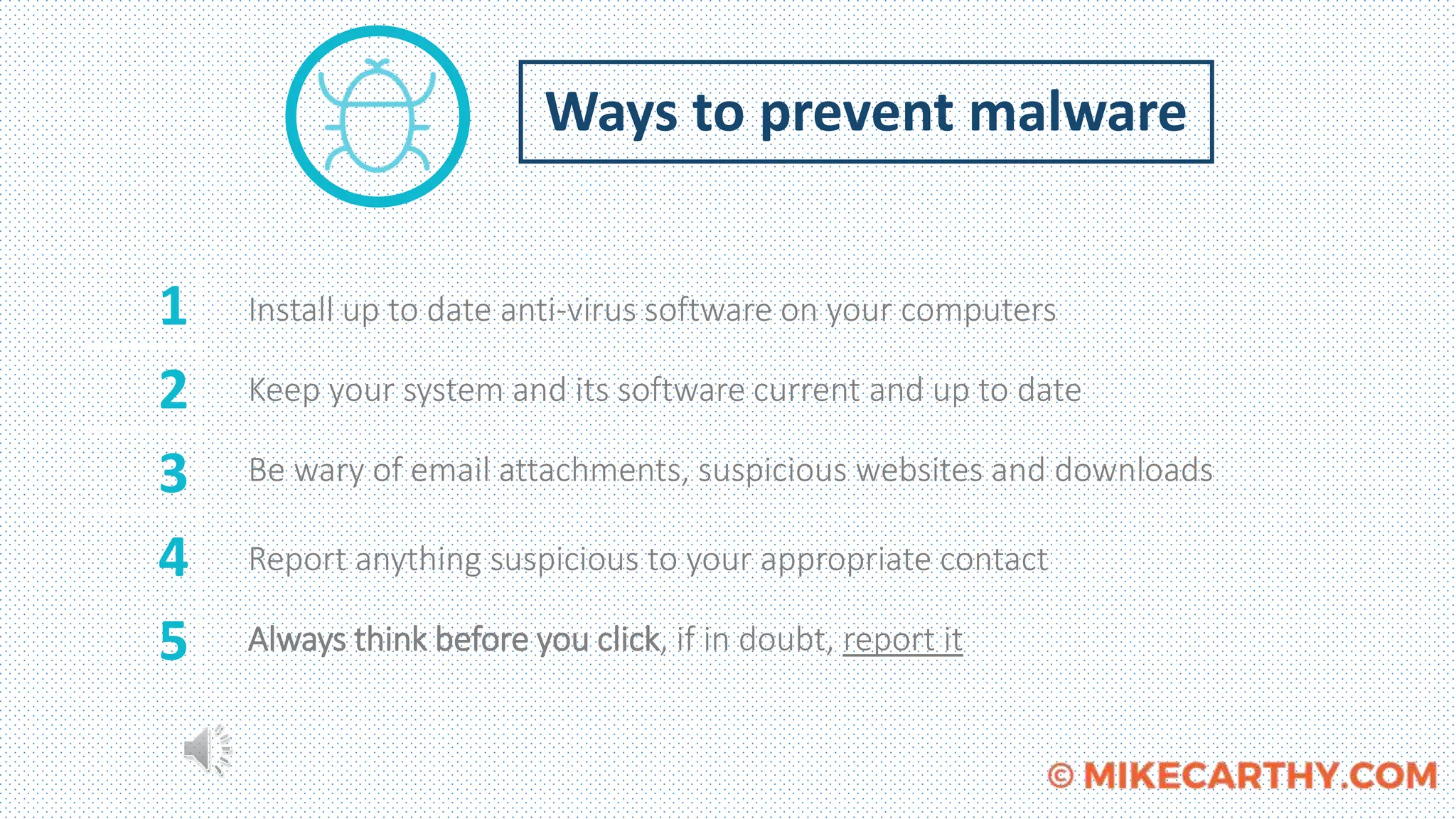 Ways to prevent malware

1 Install up to date anti-virus software on your computers

2 Keep your system and its software current and up to date

3 Be wary of email attachments, suspicious websites and downloads

4 Report anything suspicious to your appropriate contact

5 Always think before you click, if in doubt, report it

© MIKECARTHY.COM